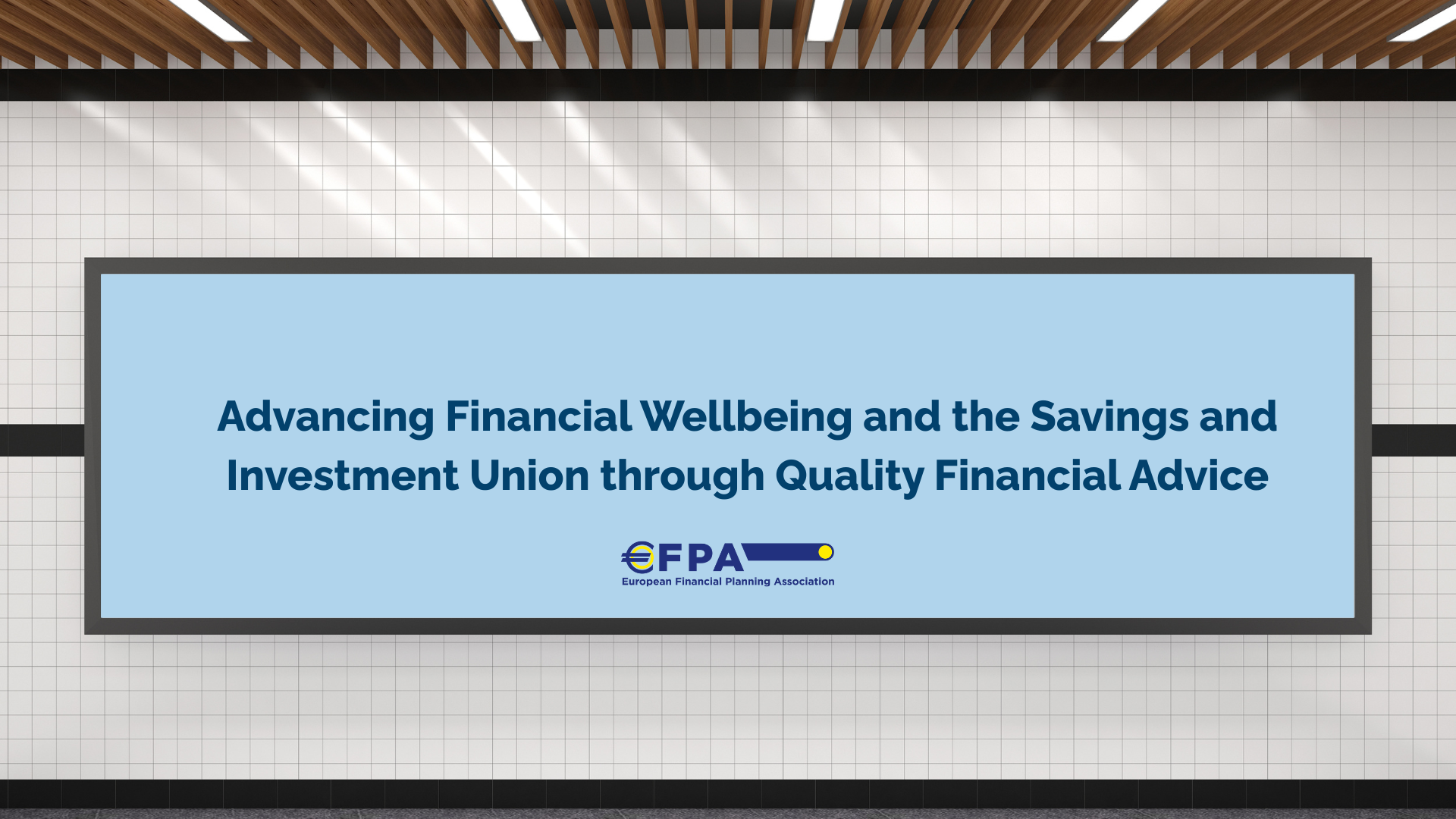 Advancing Financial Wellbeing and the Savings and Investment Union through Quality Financial Advice

€FPA

European Financial Planning Association